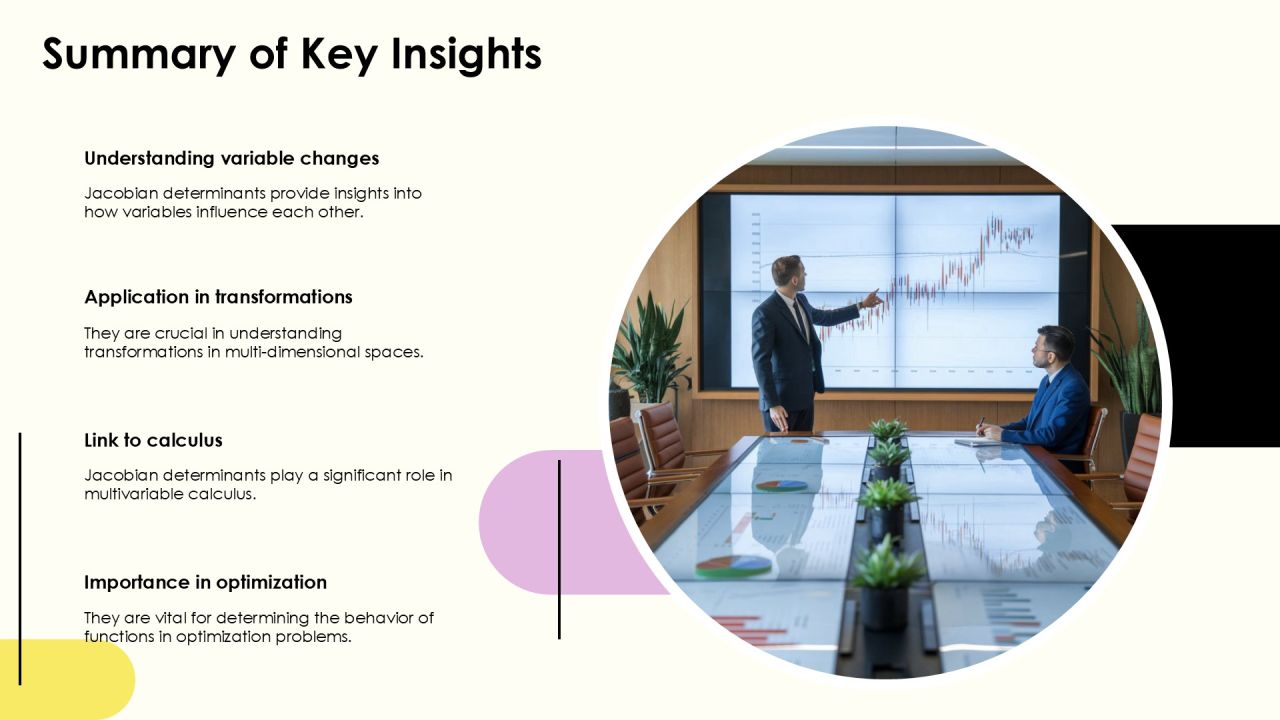 Summary of Key Insights

Understanding variable changes

Jacobian determinants provide insights into how variables influence each other.

Application in transformations

They are crucial in understanding transformations in multi-dimensional spaces.

Link to calculus

Jacobian determinants play a significant role in multivariable calculus.

Importance in optimization

They are vital for determining the behavior of functions in optimization problems.